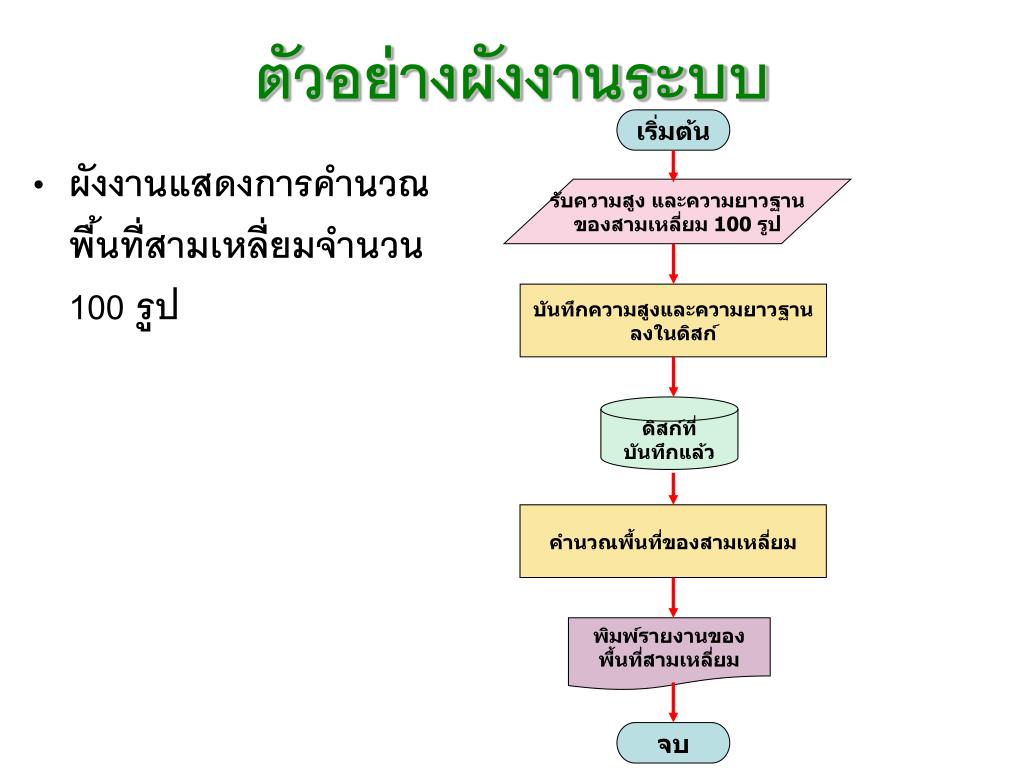 ตัวอย่างผังงานระบบ

• ผังงานแสดงการคำนวณพื้นที่สามเหลี่ยมจำนวน 100 รูป

เริ่มต้น

รับความสูง และความยาวฐานของสามเหลี่ยม 100 รูป

บันทึกความสูงและความยาวฐานลงในดิสก์

ดิสก์ที่บันทึกแล้ว

คำนวณพื้นที่ของสามเหลี่ยม

พิมพ์รายงานของพื้นที่สามเหลี่ยม

จบ